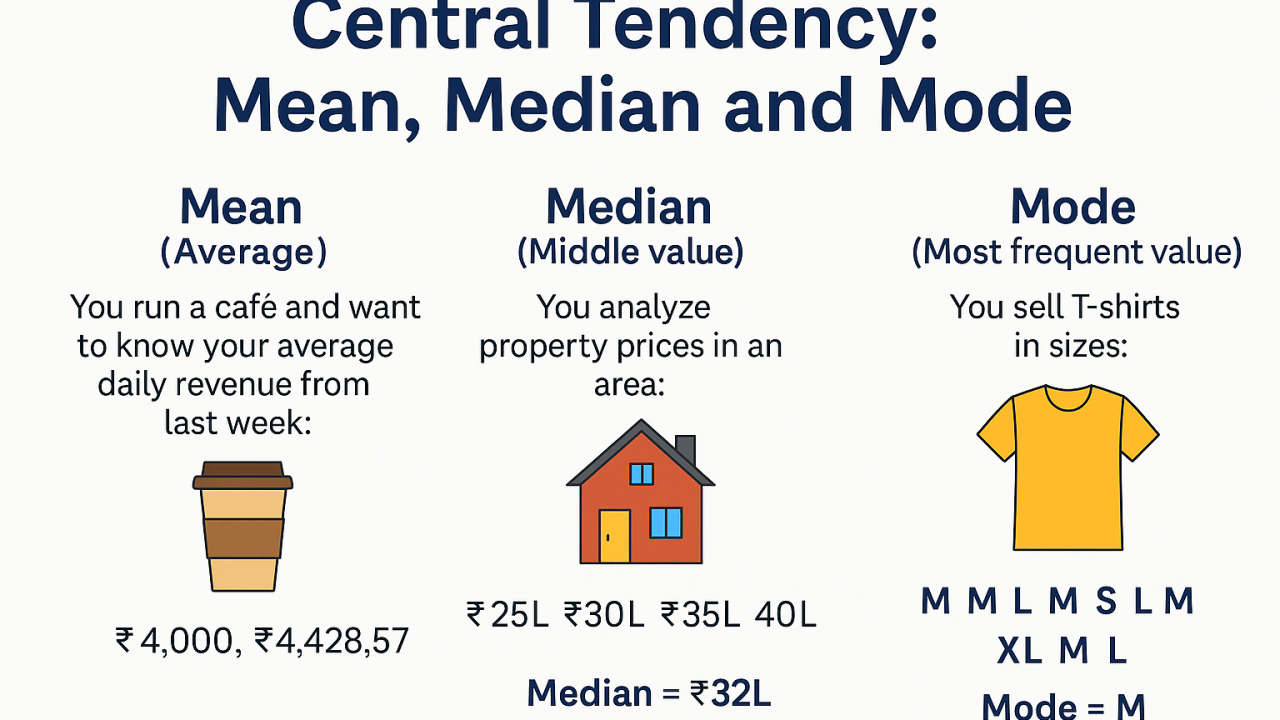 Central Tendency:
Mean, Median and Mode

Mean
(Average)

You run a café and want to know your average daily revenue from last week:

₹4,000, ₹4,428,57

Median
(Middle value)

You analyze property prices in an area:

₹25L ₹30L ₹35L 40L

Median = ₹32L

Mode
(Most frequent value)

You sell T-shirts in sizes:

M M L M S L M
XL M L

Mode = M